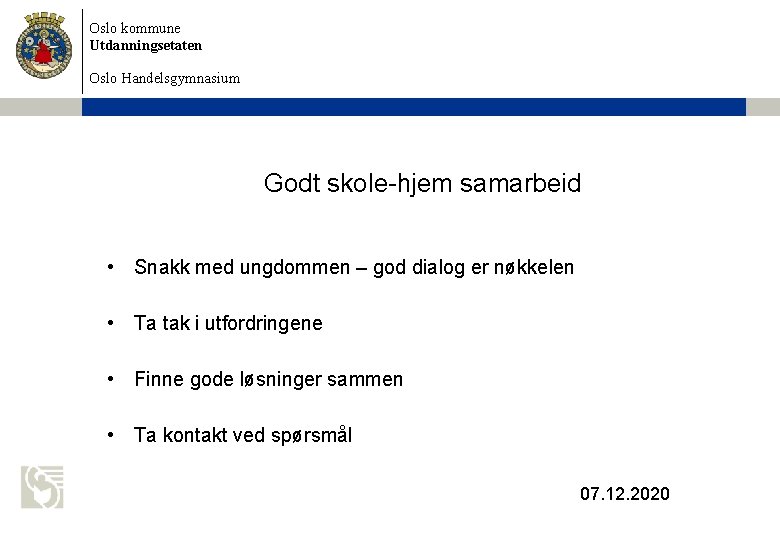 Oslo kommune
Utdanningsetaten

Oslo Handelsgymnasium

Godt skole-hjem samarbeid

• Snakk med ungdommen – god dialog er nøkkelen

• Ta tak i utfordringene

• Finne gode løsninger sammen

• Ta kontakt ved spørsmål

07.12.2020